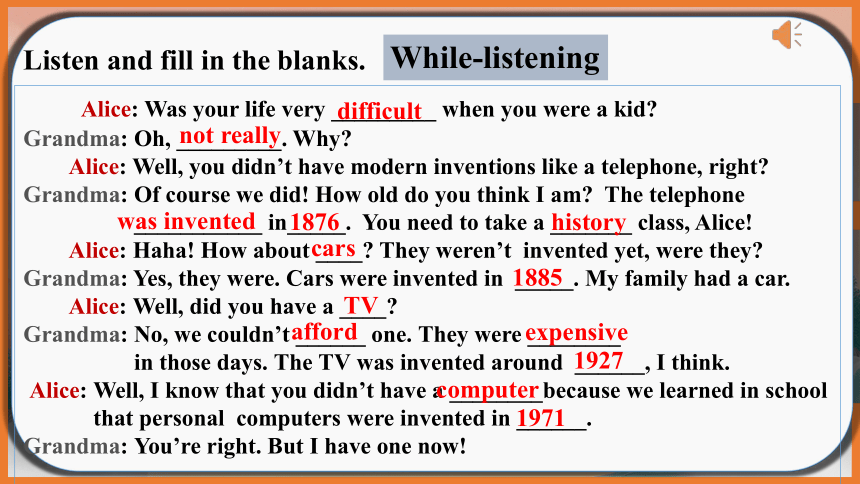 Listen and fill in the blanks. While-listening

Alice: Was your life very difficult when you were a kid?
Grandma: Oh, not really. Why?
Alice: Well, you didn't have modern inventions like a telephone, right?
Grandma: Of course we did! How old do you think I am? The telephone was invented in 1876. You need to take a history class, Alice!
Alice: Haha! How about cars? They weren't invented yet, were they?
Grandma: Yes, they were. Cars were invented in 1885. My family had a car.
Alice: Well, did you have a TV?
Grandma: No, we couldn't afford one. They were expensive in those days. The TV was invented around 1927, I think.
Alice: Well, I know that you didn't have a computer because we learned in school that personal computers were invented in 1971.
Grandma: You're right. But I have one now!